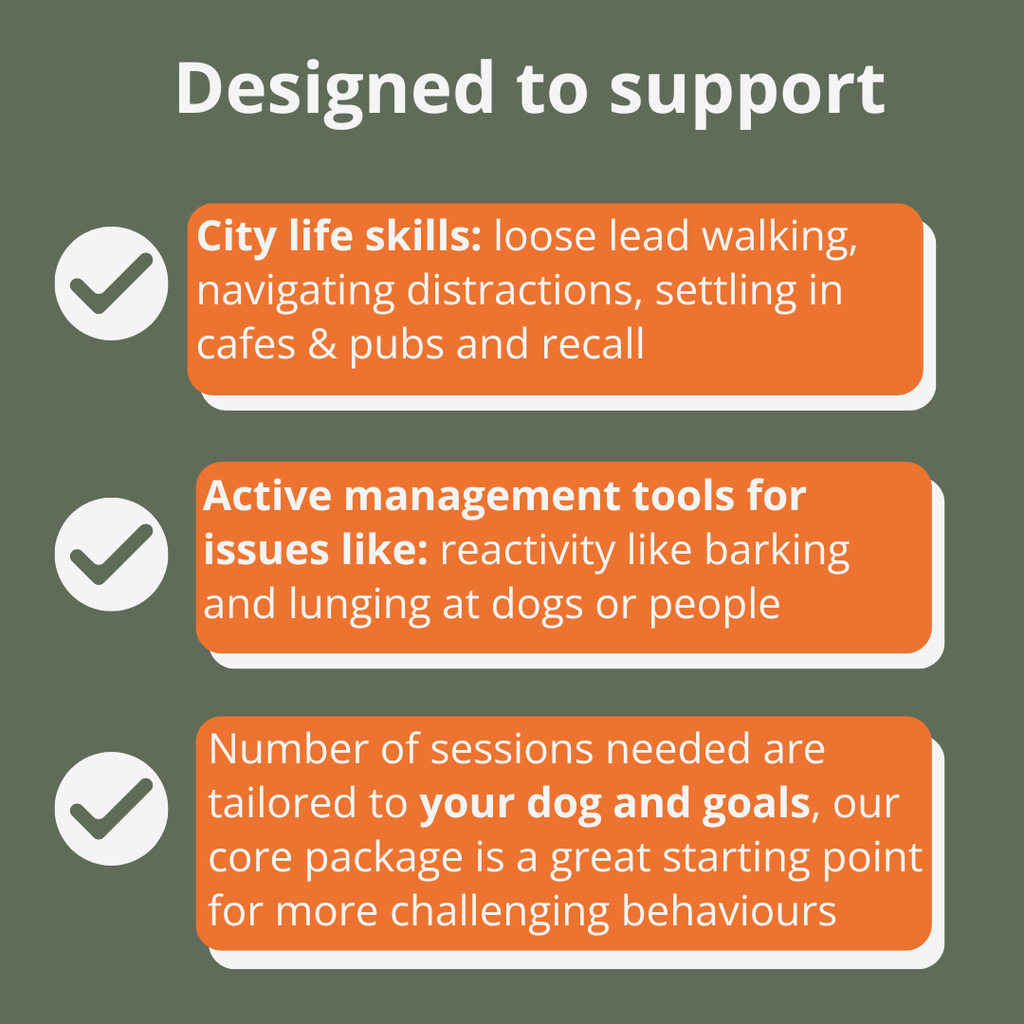 Designed to support

City life skills: loose lead walking, navigating distractions, settling in cafes & pubs and recall

Active management tools for issues like: reactivity like barking and lunging at dogs or people

Number of sessions needed are tailored to your dog and goals, our core package is a great starting point for more challenging behaviours